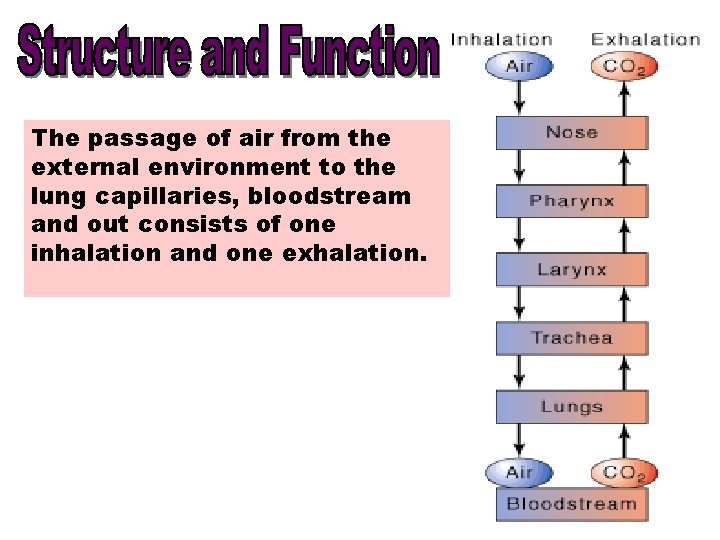 Structure and Function

The passage of air from the external environment to the lung capillaries, bloodstream and out consists of one inhalation and one exhalation.

Inhalation
Exhalation
Air
$CO_2$
Nose
Pharynx
Larynx
Trachea
Lungs
Air
$CO_2$
Bloodstream